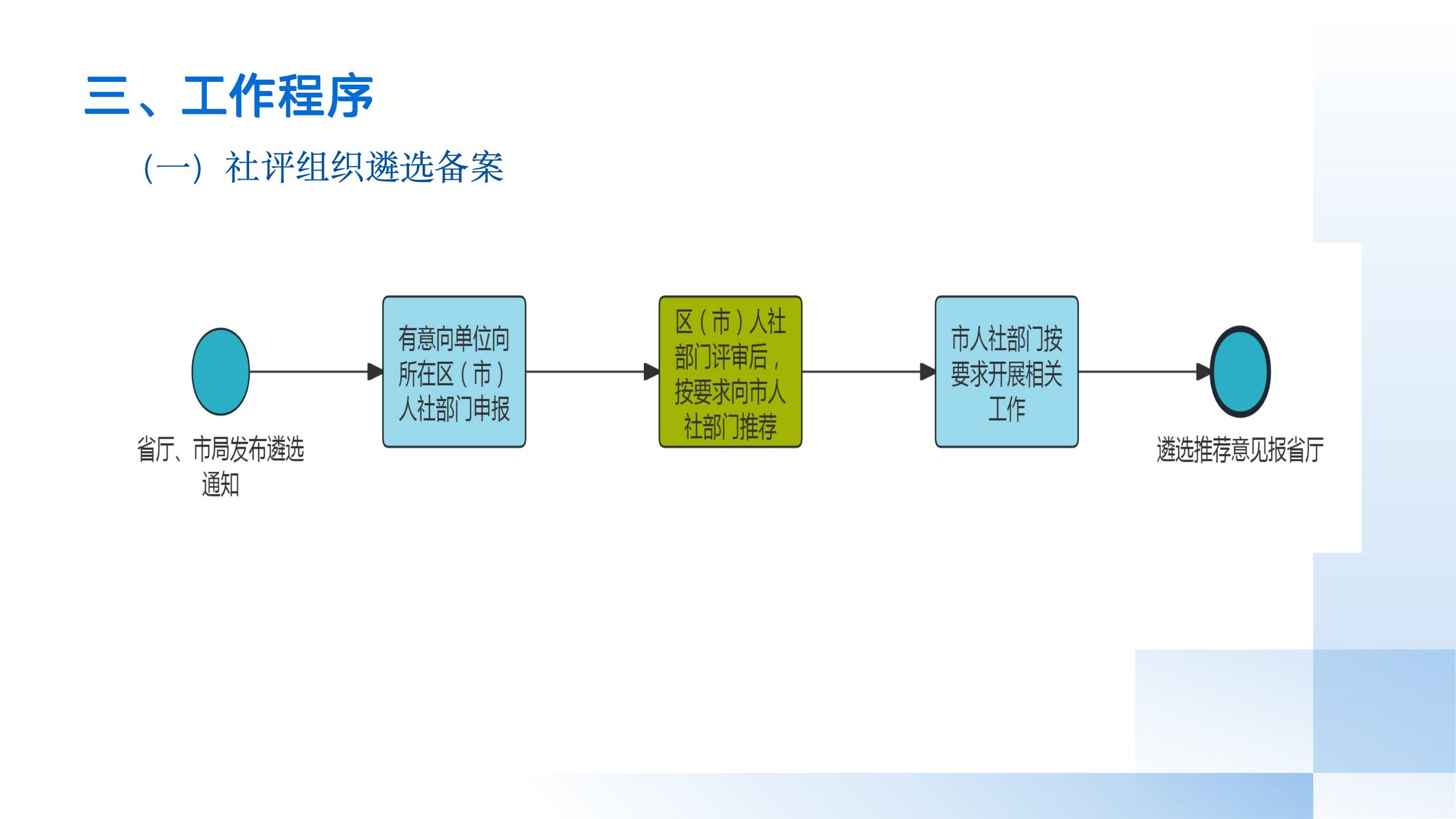 三、工作程序

（一）社评组织遴选备案

省厅、市局发布遴选通知

有意向单位向所在区（市）人社部门申报

区（市）人社部门评审后，按要求向市人社部门推荐

市人社部门按要求开展相关工作

遴选推荐意见报省厅